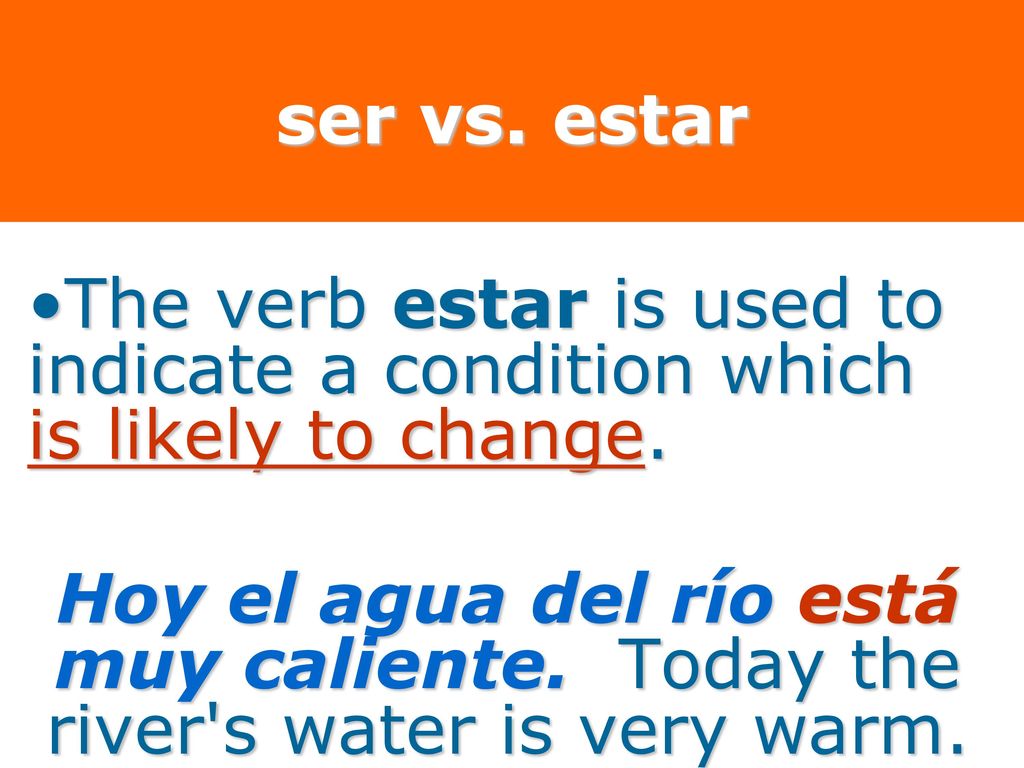 ser vs. estar

•The verb estar is used to indicate a condition which is likely to change.

Hoy el agua del río está muy caliente. Today the river's water is very warm.